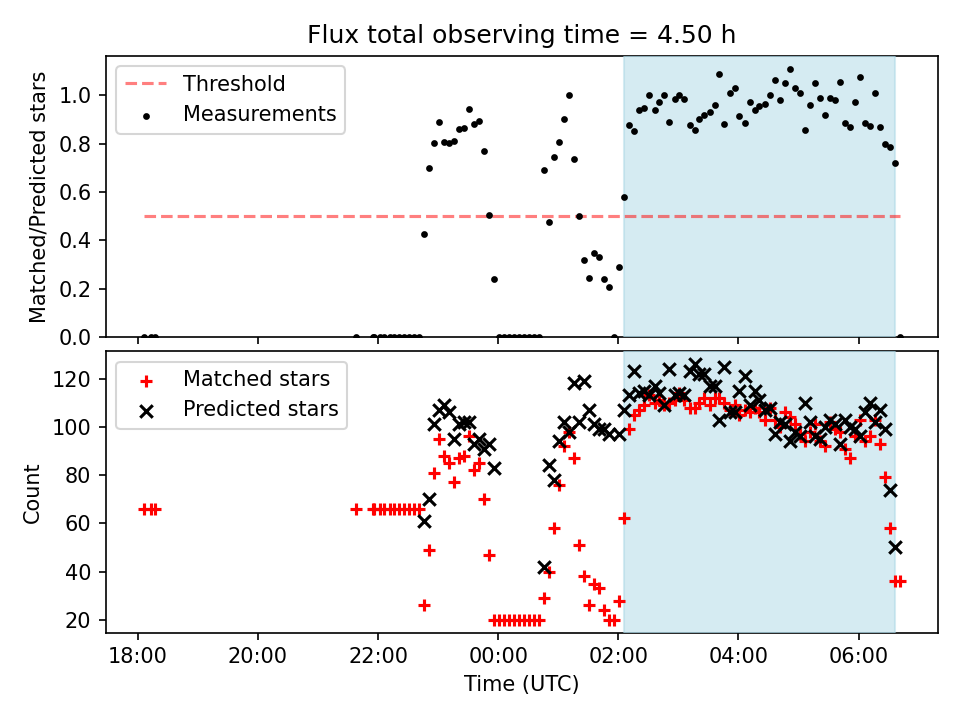 Flux total observing time = 4.50 h

Threshold
Measurements

Matched/Predicted stars

1.0
0.8
0.6
0.4
0.2
0.0

Matched stars
Predicted stars

Count

120
100
80
60
40
20

18:00
20:00
22:00
00:00
02:00
04:00
06:00

Time (UTC)